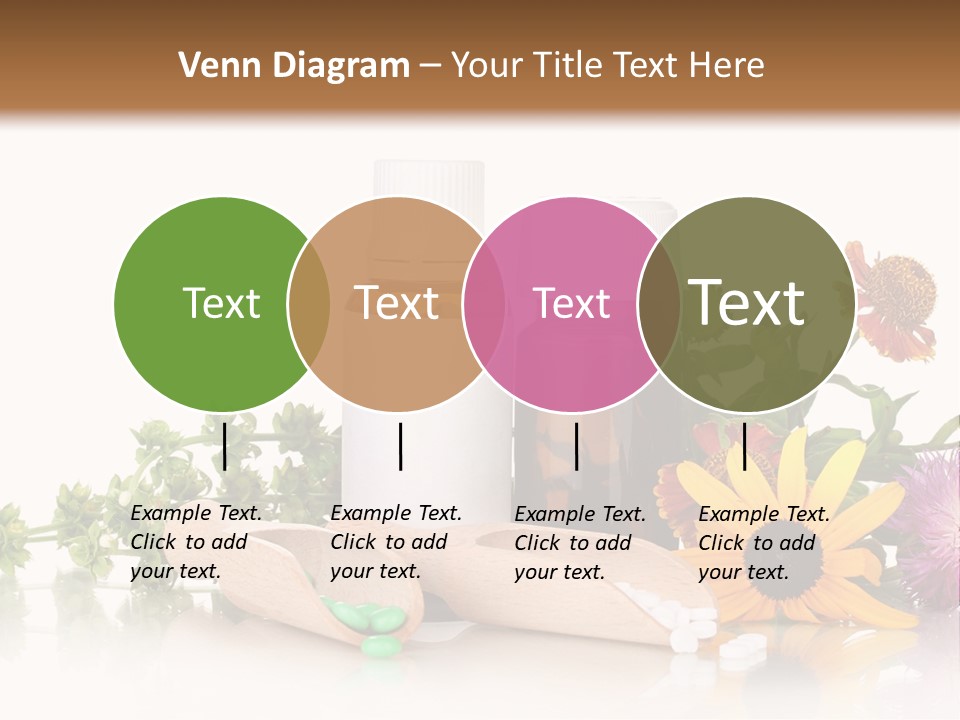 Venn Diagram – Your Title Text Here

Text

Text

Text

Text

Example Text. Click to add your text.

Example Text. Click to add your text.

Example Text. Click to add your text.

Example Text. Click to add your text.